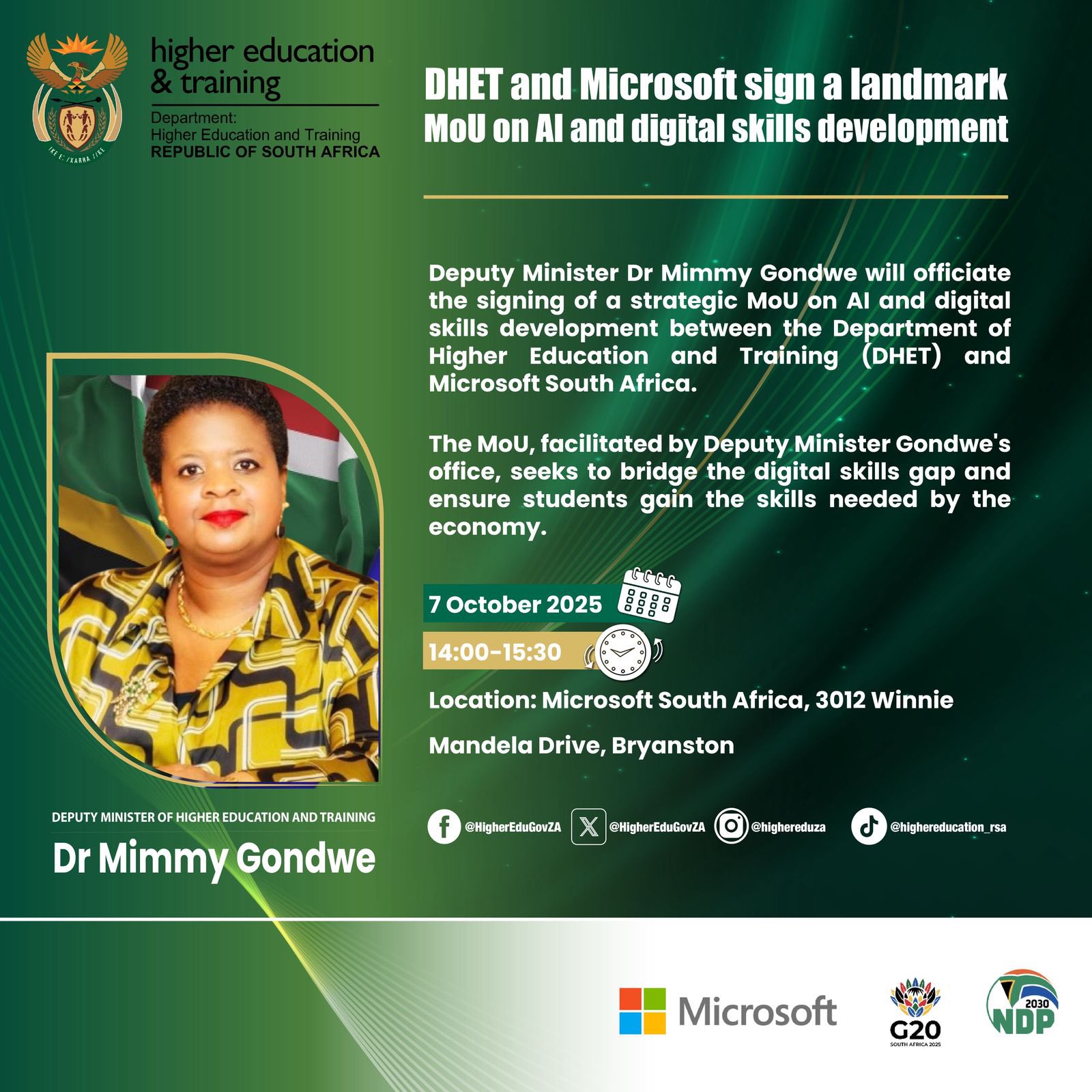 higher education
& training
Department:
Higher Education and Training
REPUBLIC OF SOUTH AFRICA

DHET and Microsoft sign a landmark MoU on AI and digital skills development

Deputy Minister Dr Mimmy Gondwe will officiate the signing of a strategic MoU on AI and digital skills development between the Department of Higher Education and Training (DHET) and Microsoft South Africa.

The MoU, facilitated by Deputy Minister Gondwe's office, seeks to bridge the digital skills gap and ensure students gain the skills needed by the economy.

7 October 2025

14:00-15:30

Location: Microsoft South Africa, 3012 Winnie Mandela Drive, Bryanston

DEPUTY MINISTER OF HIGHER EDUCATION AND TRAINING
Dr Mimmy Gondwe

@HigherEduGovZA @HigherEduGovZA @highereduza @highereducation_rsa

Microsoft

G20
SOUTH AFRICA 2025

2030
NDP